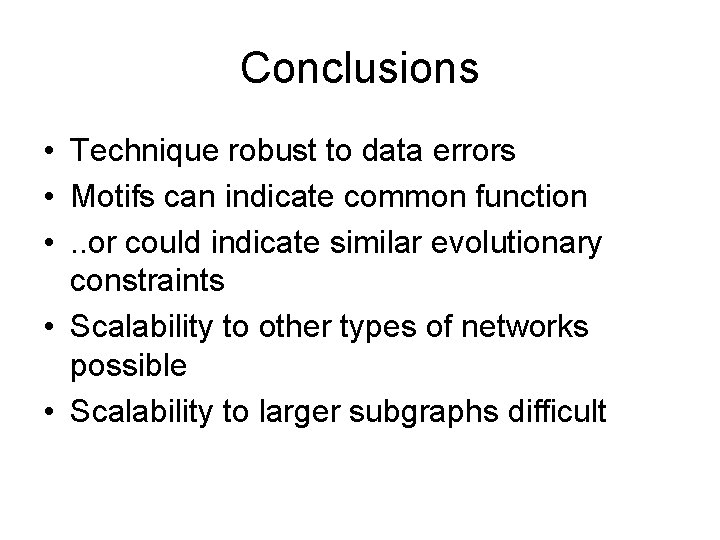 Conclusions

• Technique robust to data errors
• Motifs can indicate common function
• ..or could indicate similar evolutionary constraints
• Scalability to other types of networks possible
• Scalability to larger subgraphs difficult